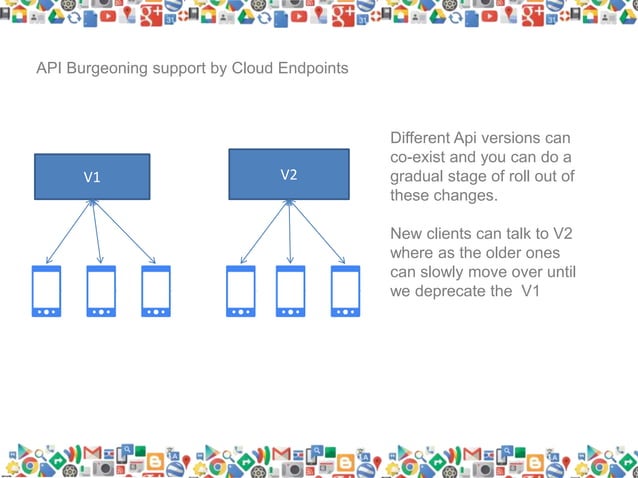 API Burgeoning support by Cloud Endpoints

V1

V2

Different Api versions can co-exist and you can do a gradual stage of roll out of these changes.

New clients can talk to V2 where as the older ones can slowly move over until we deprecate the V1